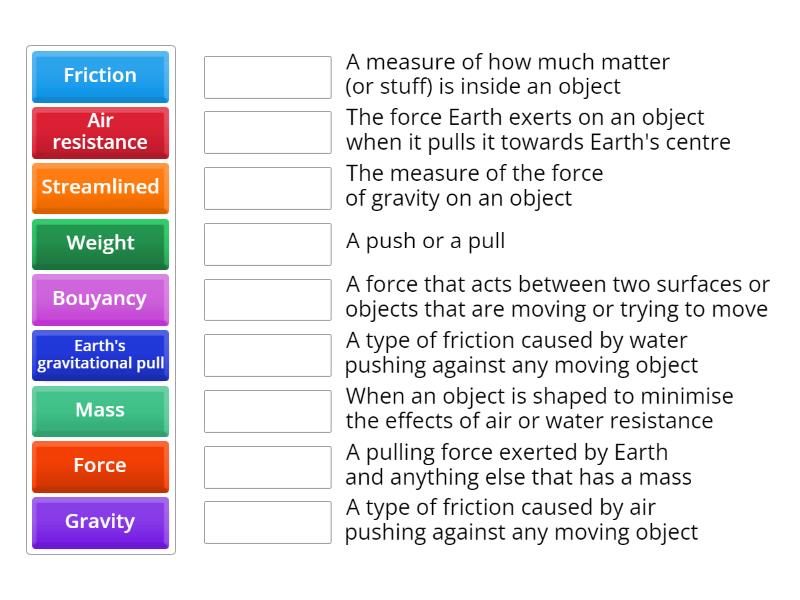 Friction
Air resistance
Streamlined
Weight
Bouyancy
Earth's gravitational pull
Mass
Force
Gravity

A measure of how much matter (or stuff) is inside an object

The force Earth exerts on an object when it pulls it towards Earth's centre

The measure of the force of gravity on an object

A push or a pull

A force that acts between two surfaces or objects that are moving or trying to move

A type of friction caused by water pushing against any moving object

When an object is shaped to minimise the effects of air or water resistance

A pulling force exerted by Earth and anything else that has a mass

A type of friction caused by air pushing against any moving object